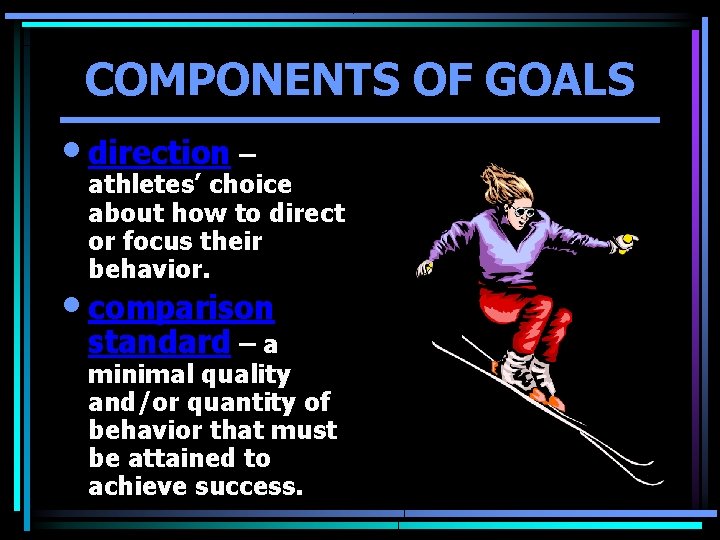 COMPONENTS OF GOALS

• direction – athletes' choice about how to direct or focus their behavior.

• comparison standard – a minimal quality and/or quantity of behavior that must be attained to achieve success.